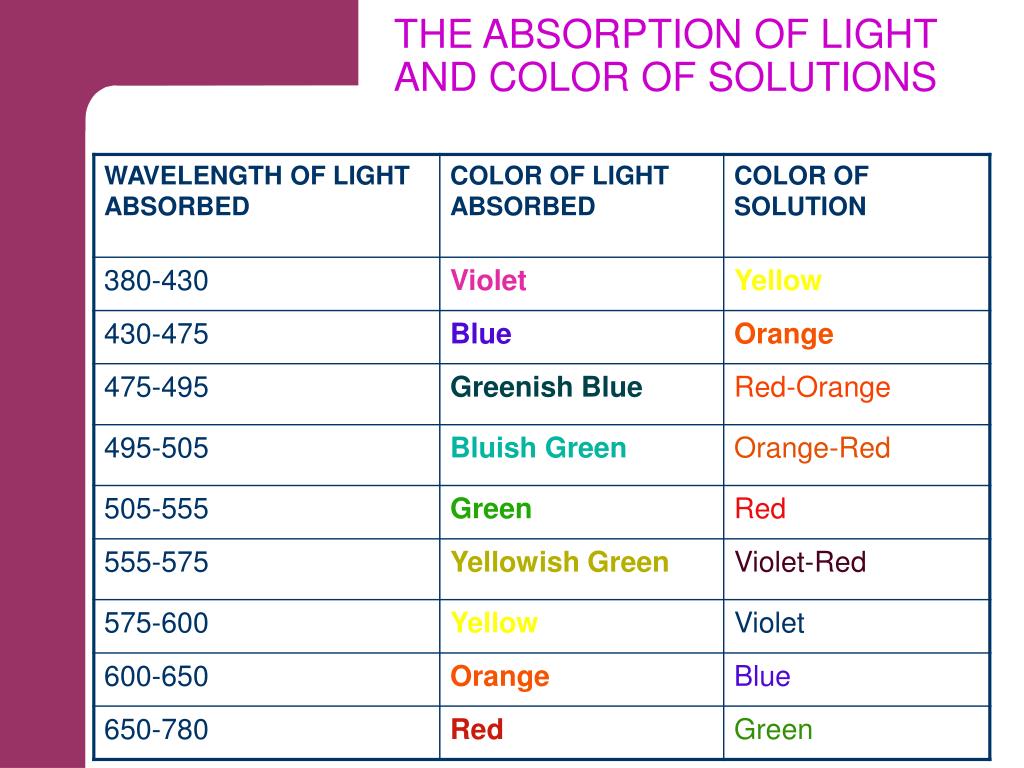 THE ABSORPTION OF LIGHT AND COLOR OF SOLUTIONS

| WAVELENGTH OF LIGHT ABSORBED | COLOR OF LIGHT ABSORBED | COLOR OF SOLUTION |
|---|---|---|
| 380-430 | Violet | Yellow |
| 430-475 | Blue | Orange |
| 475-495 | Greenish Blue | Red-Orange |
| 495-505 | Bluish Green | Orange-Red |
| 505-555 | Green | Red |
| 555-575 | Yellowish Green | Violet-Red |
| 575-600 | Yellow | Violet |
| 600-650 | Orange | Blue |
| 650-780 | Red | Green |